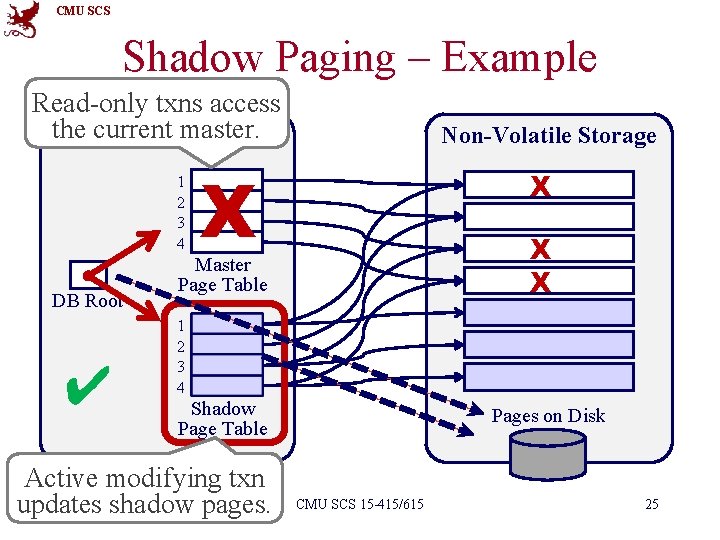 CMU SCS

Shadow Paging – Example

Read-only txns access the current master.

Non-Volatile Storage

1
2
3
4

X

Master Page Table

X

X

X

DB Root

1
2
3
4

Shadow Page Table

Pages on Disk

Active modifying txn updates shadow pages.

CMU SCS 15-415/615

25